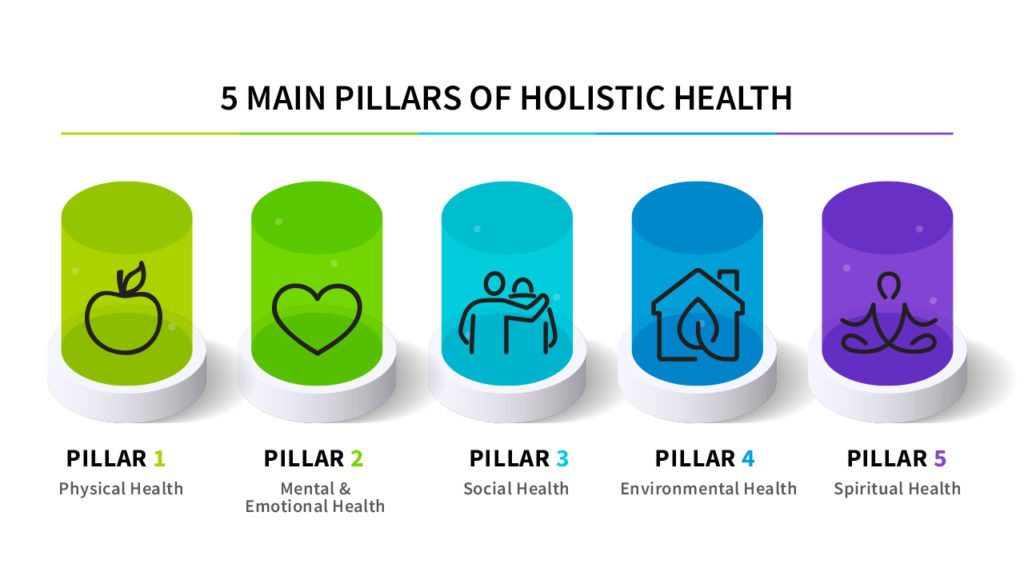 5 MAIN PILLARS OF HOLISTIC HEALTH

PILLAR 1
Physical Health

PILLAR 2
Mental & Emotional Health

PILLAR 3
Social Health

PILLAR 4
Environmental Health

PILLAR 5
Spiritual Health